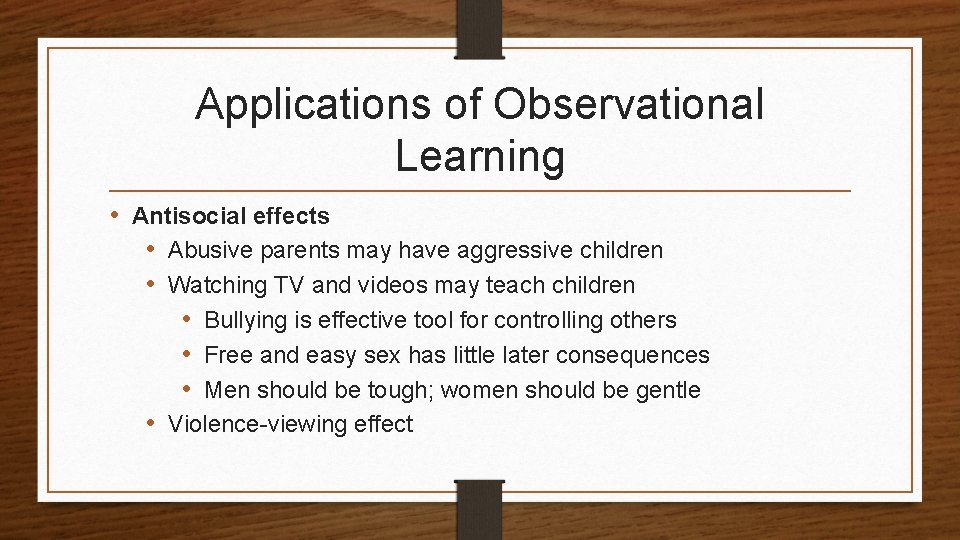 Applications of Observational Learning

• Antisocial effects
  • Abusive parents may have aggressive children
  • Watching TV and videos may teach children
    • Bullying is effective tool for controlling others
    • Free and easy sex has little later consequences
    • Men should be tough; women should be gentle
  • Violence-viewing effect